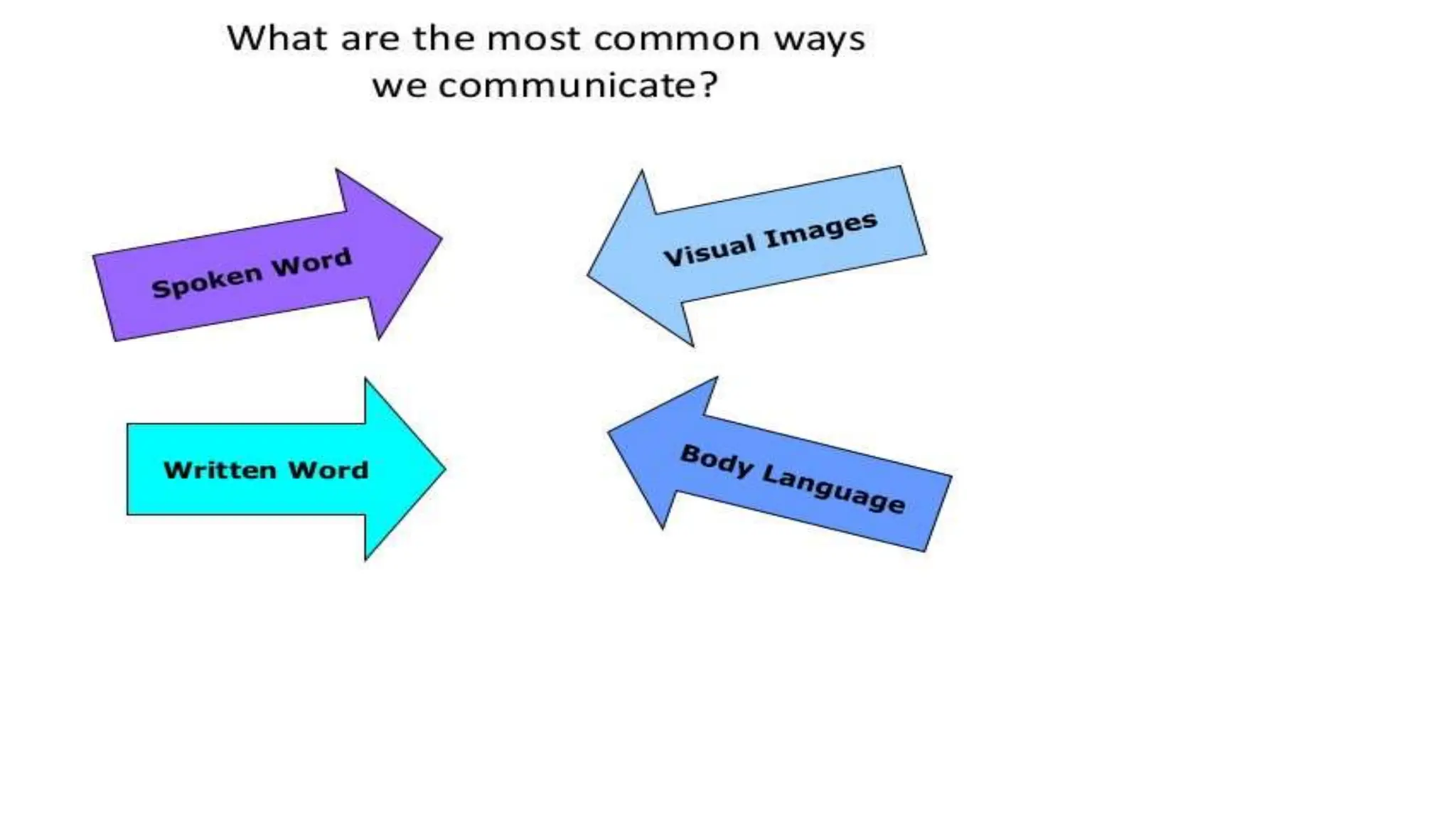 What are the most common ways we communicate?

Spoken Word

Visual Images

Written Word

Body Language